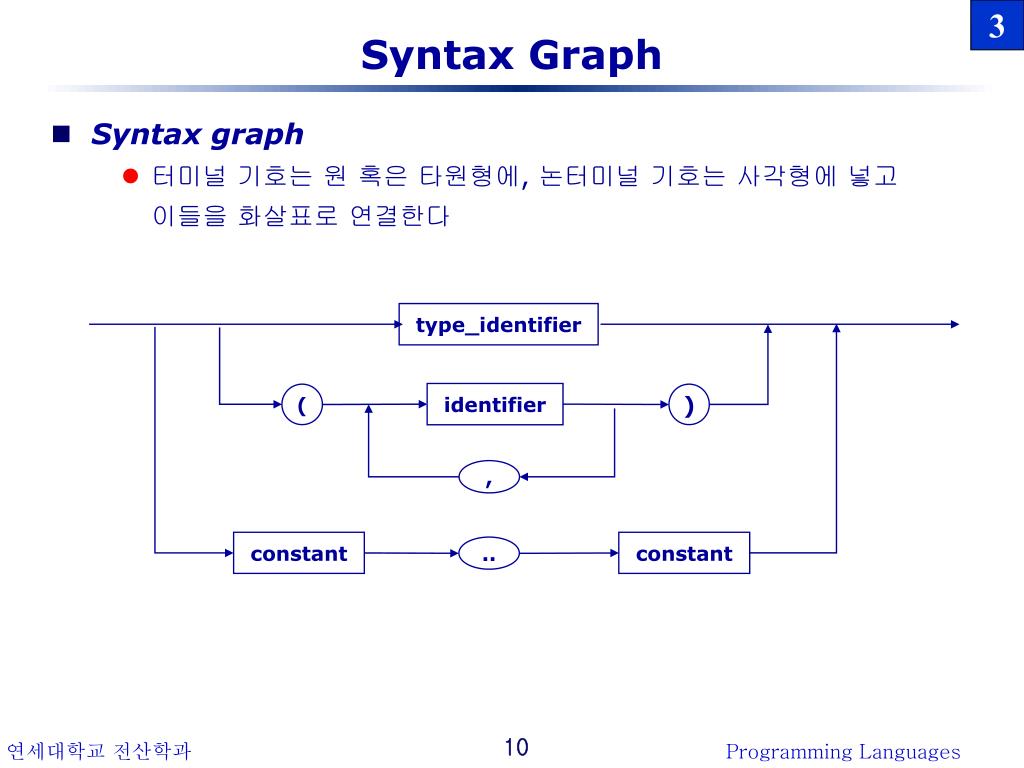 3

Syntax Graph

Syntax graph

터미널 기호는 원 혹은 타원형에, 논터미널 기호는 사각형에 넣고 이들을 화살표로 연결한다

type_identifier

(

identifier

)

,

constant

..

constant

연세대학교 전산학과

10

Programming Languages